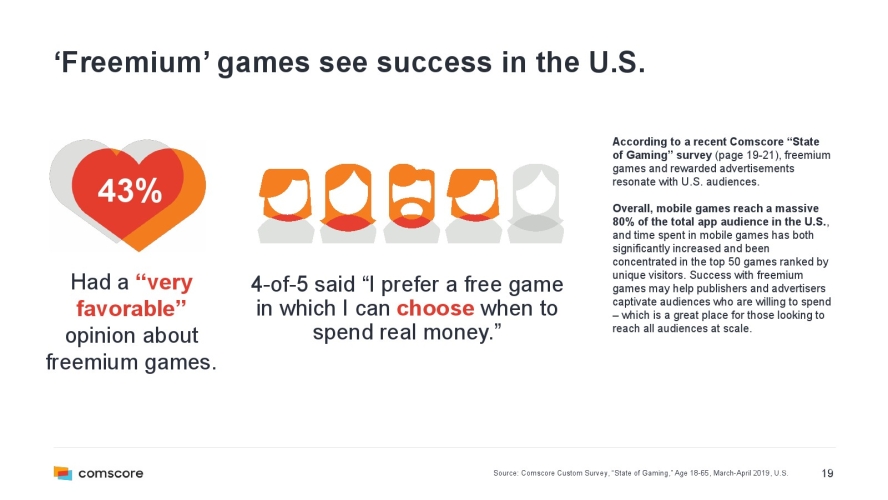 ‘Freemium’ games see success in the U.S.

43%

Had a “very favorable” opinion about freemium games.

4-of-5 said “I prefer a free game in which I can choose when to spend real money.”

According to a recent Comscore “State of Gaming” survey (page 19-21), freemium games and rewarded advertisements resonate with U.S. audiences.

Overall, mobile games reach a massive 80% of the total app audience in the U.S., and time spent in mobile games has both significantly increased and been concentrated in the top 50 games ranked by unique visitors. Success with freemium games may help publishers and advertisers captivate audiences who are willing to spend – which is a great place for those looking to reach all audiences at scale.

comscore

Source: Comscore Custom Survey, “State of Gaming,” Age 18-65, March-April 2019, U.S.

19